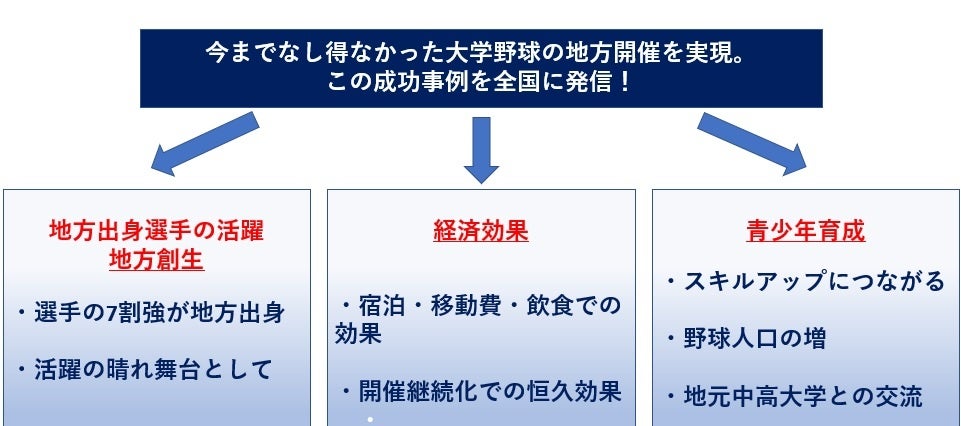 今までなし得なかった大学野球の地方開催を実現。
この成功事例を全国に発信！

地方出身選手の活躍
地方創生

・選手の7割強が地方出身

・活躍の晴れ舞台として

経済効果

・宿泊・移動費・飲食での効果

・開催継続化での恒久効果

・

青少年育成

・スキルアップにつながる

・野球人口の増

・地元中高大学との交流